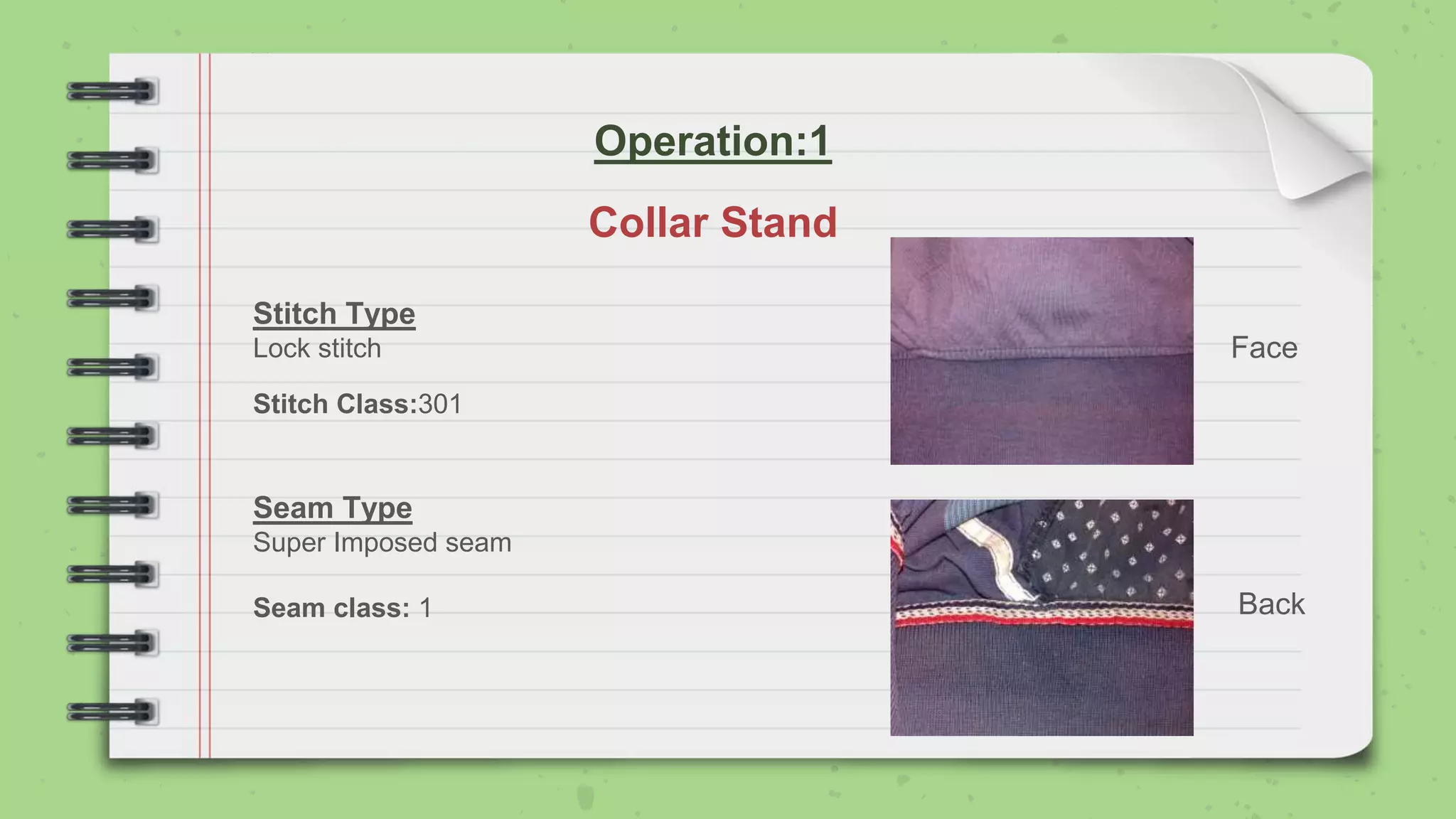 Operation:1

Collar Stand

Stitch Type
Lock stitch

Stitch Class:301

Seam Type
Super Imposed seam

Seam class: 1

Face

Back